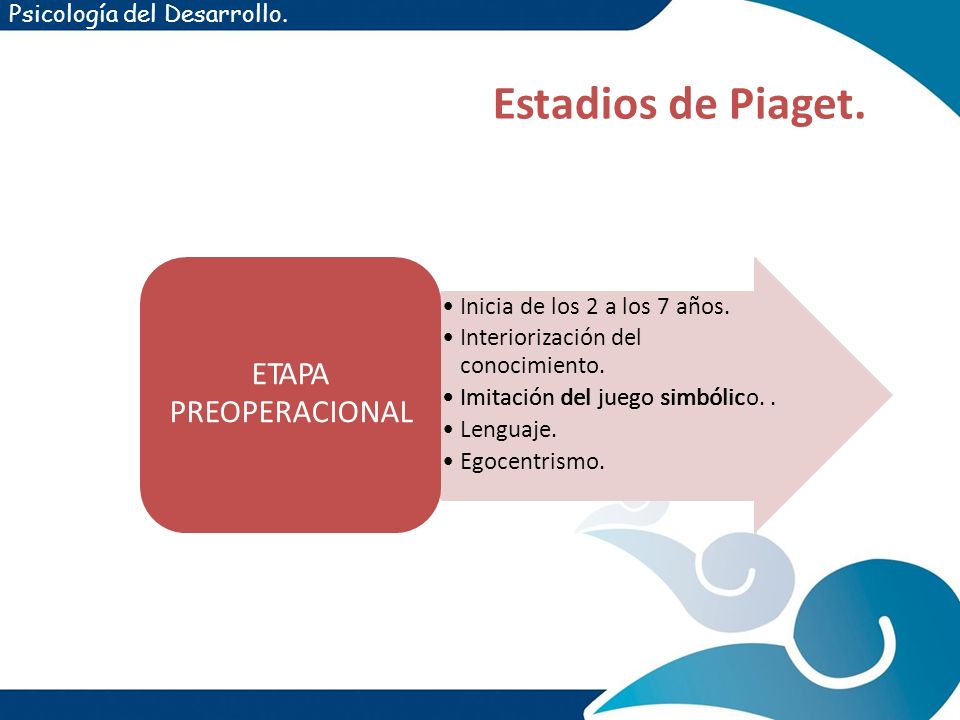 Psicología del Desarrollo.

Estadios de Piaget.

ETAPA PREOPERACIONAL

• Inicia de los 2 a los 7 años.
• Interiorización del conocimiento.
• Imitación del juego simbólico. .
• Lenguaje.
• Egocentrismo.